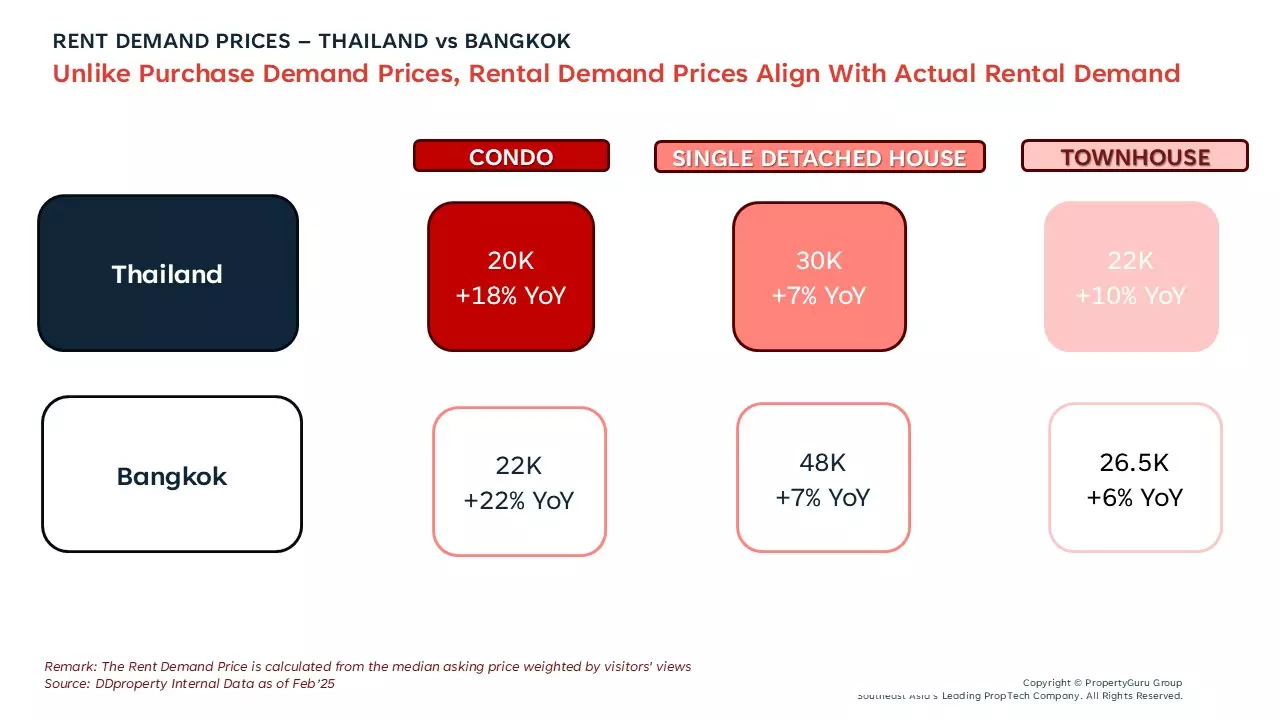 RENT DEMAND PRICES – THAILAND vs BANGKOK
Unlike Purchase Demand Prices, Rental Demand Prices Align With Actual Rental Demand

| | CONDO | SINGLE DETACHED HOUSE | TOWNHOUSE |
|---|---|---|---|
| Thailand | 20K +18% YoY | 30K +7% YoY | 22K +10% YoY |
| Bangkok | 22K +22% YoY | 48K +7% YoY | 26.5K +6% YoY |

Remark: The Rent Demand Price is calculated from the median asking price weighted by visitors' views
Source: DDproperty Internal Data as of Feb'25

Copyright © PropertyGuru Group
Southeast Asia's Leading PropTech Company. All Rights Reserved.